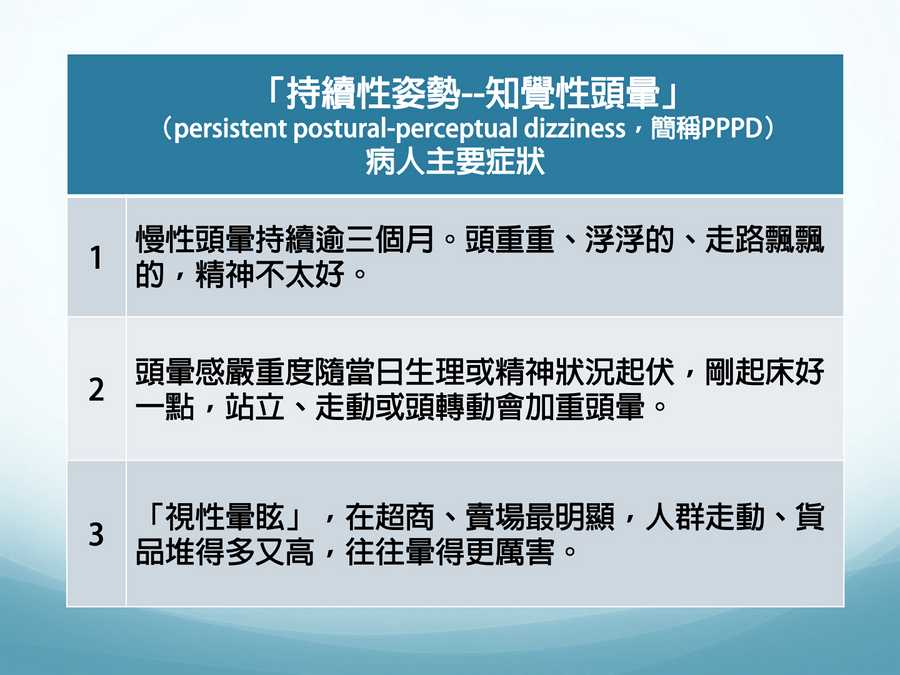 「持續性姿勢--知覺性頭暈」
(persistent postural-perceptual dizziness，簡稱PPPD)
病人主要症狀

| | |
|---|---|
| 1 | 慢性頭暈持續逾三個月。頭重重、浮浮的、走路飄飄的，精神不太好。 |
| 2 | 頭暈感嚴重度隨當日生理或精神狀況起伏，剛起床好一點，站立、走動或頭轉動會加重頭暈。 |
| 3 | 「視性暈眩」，在超商、賣場最明顯，人群走動、貨品堆得多又高，往往暈得更厲害。 |